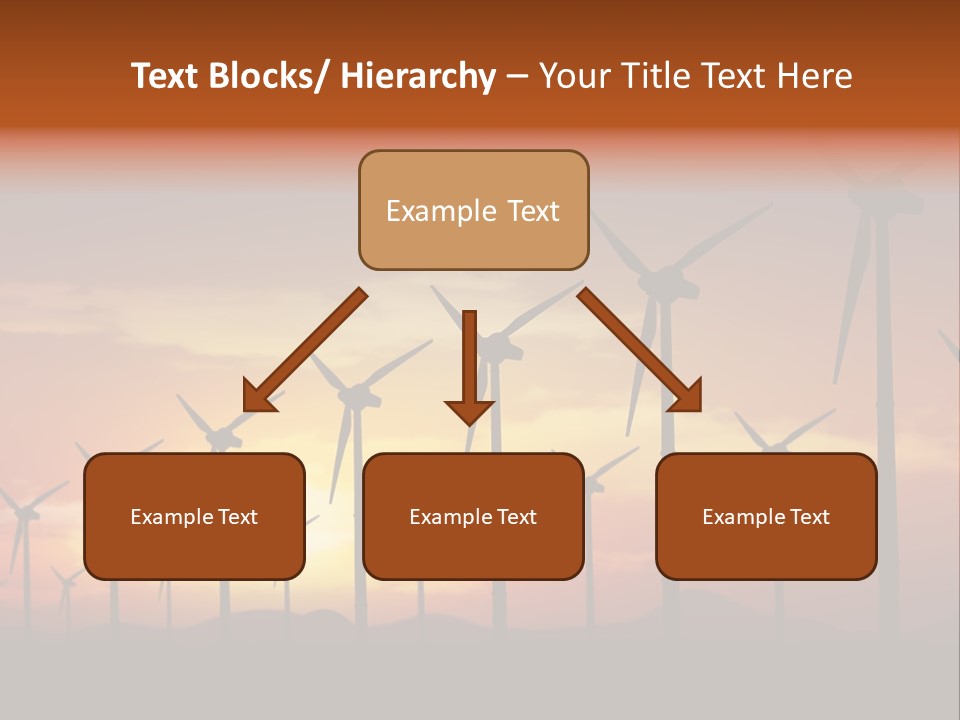 Text Blocks/ Hierarchy – Your Title Text Here

Example Text

Example Text

Example Text

Example Text